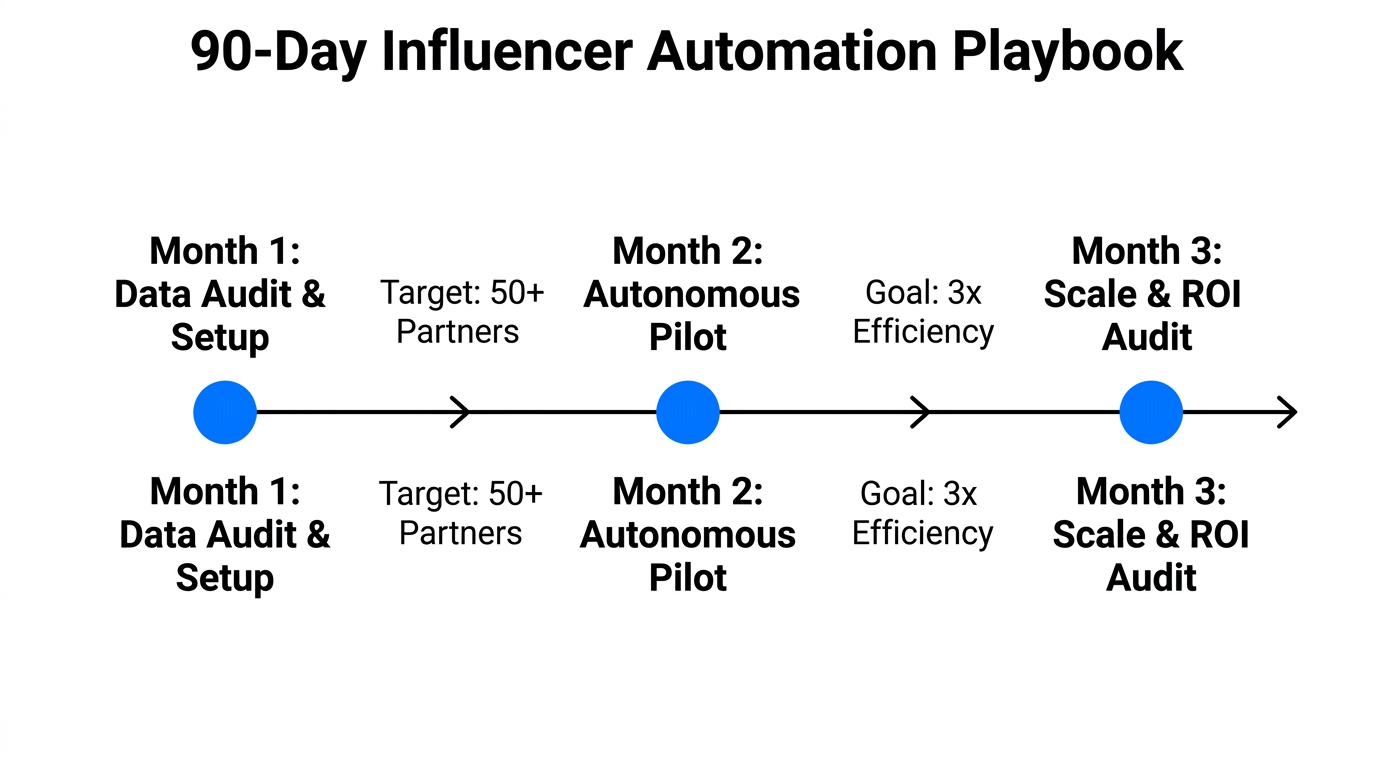 90-Day Influencer Automation Playbook

Month 1: Data Audit & Setup

Target: 50+ Partners

Month 2: Autonomous Pilot

Goal: 3x Efficiency

Month 3: Scale & ROI Audit

Month 1: Data Audit & Setup

Target: 50+ Partners

Month 2: Autonomous Pilot

Goal: 3x Efficiency

Month 3: Scale & ROI Audit